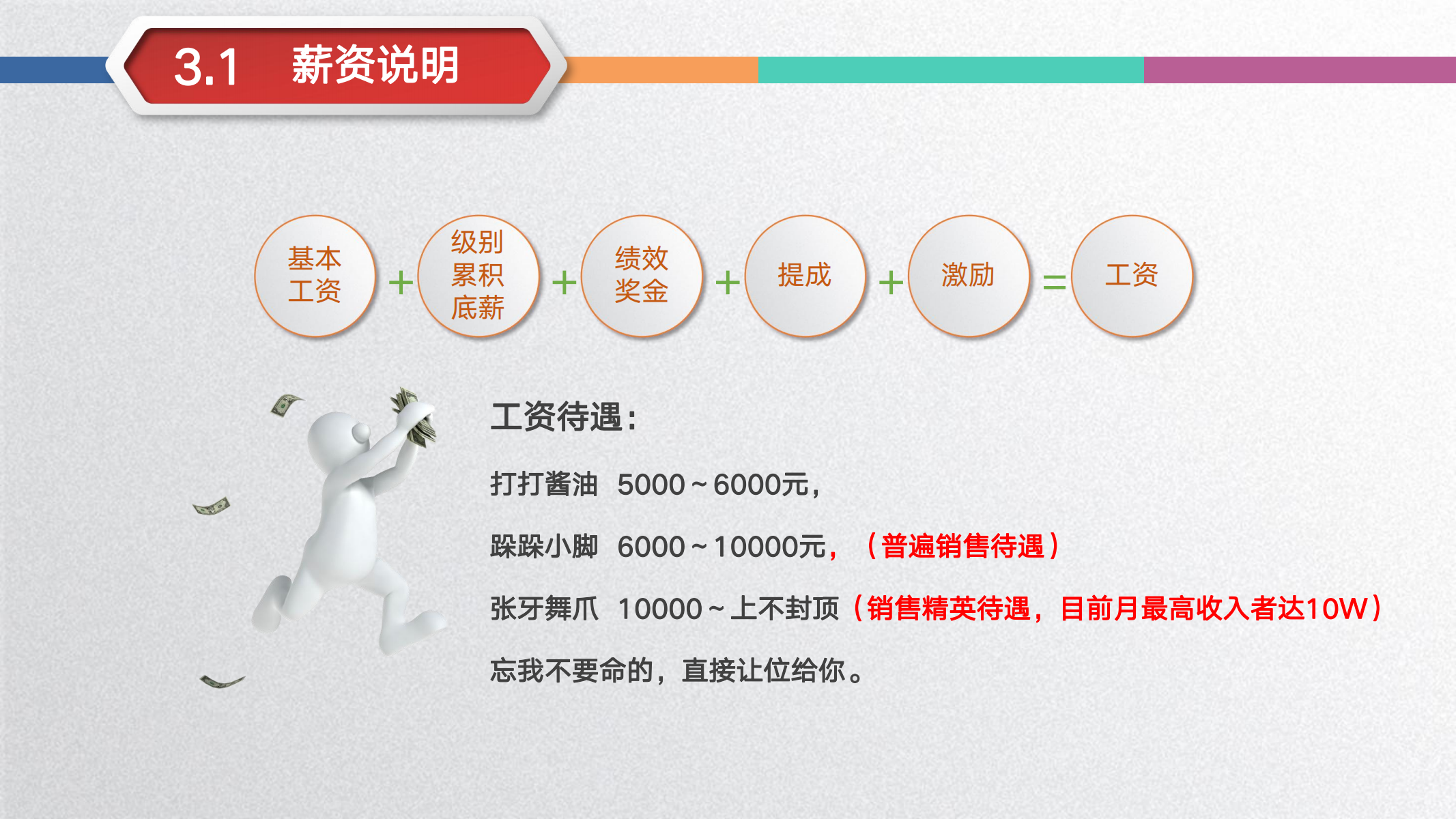 3.1 薪资说明

基本工资 + 级别累积底薪 + 绩效奖金 + 提成 + 激励 = 工资

工资待遇：

打打酱油 5000～6000元，

跺跺小脚 6000～10000元，（普遍销售待遇）

张牙舞爪 10000～上不封顶（销售精英待遇，目前月最高收入者达10W）

忘我不要命的，直接让位给你。